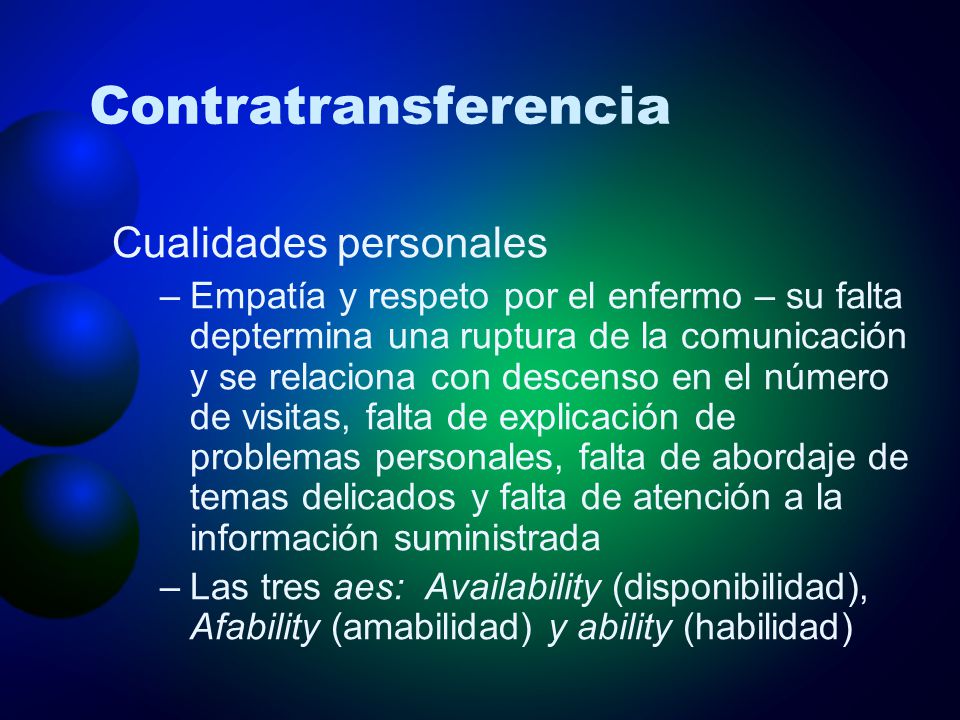 Contratransferencia

Cualidades personales

– Empatía y respeto por el enfermo – su falta deptermina una ruptura de la comunicación y se relaciona con descenso en el número de visitas, falta de explicación de problemas personales, falta de abordaje de temas delicados y falta de atención a la información suministrada

– Las tres aes: Availability (disponibilidad), Afability (amabilidad) y ability (habilidad)